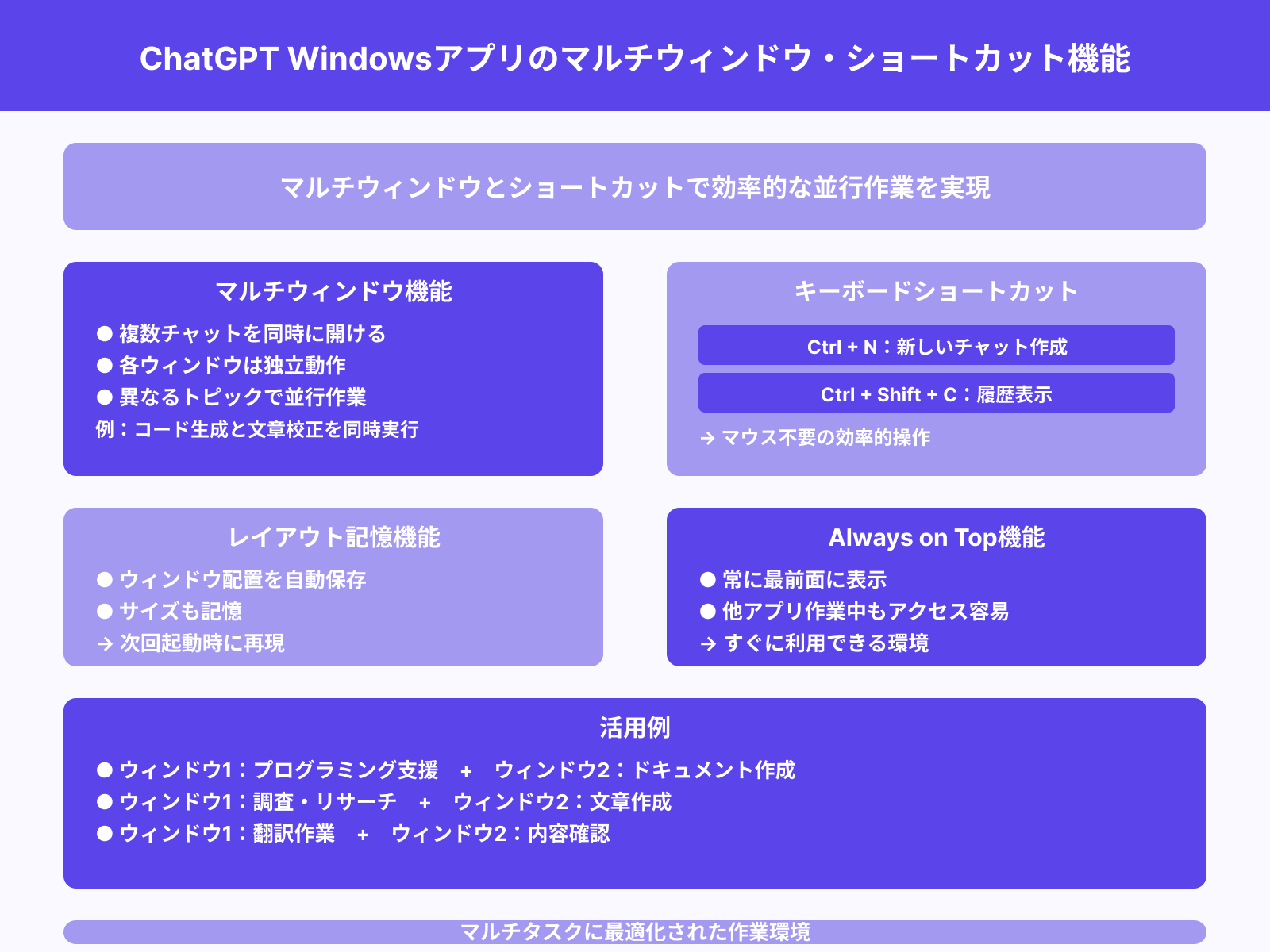 ChatGPT Windowsアプリのマルチウィンドウ・ショートカット機能

マルチウィンドウとショートカットで効率的な並行作業を実現

マルチウィンドウ機能

● 複数チャットを同時に開ける
● 各ウィンドウは独立動作
● 異なるトピックで並行作業
例：コード生成と文章校正を同時実行

キーボードショートカット

Ctrl + N：新しいチャット作成

Ctrl + Shift + C：履歴表示

→ マウス不要の効率的操作

レイアウト記憶機能

● ウィンドウ配置を自動保存
● サイズも記憶
→ 次回起動時に再現

Always on Top機能

● 常に最前面に表示
● 他アプリ作業中もアクセス容易
→ すぐに利用できる環境

活用例

● ウィンドウ1：プログラミング支援 + ウィンドウ2：ドキュメント作成
● ウィンドウ1：調査・リサーチ + ウィンドウ2：文章作成
● ウィンドウ1：翻訳作業 + ウィンドウ2：内容確認

マルチタスクに最適化された作業環境